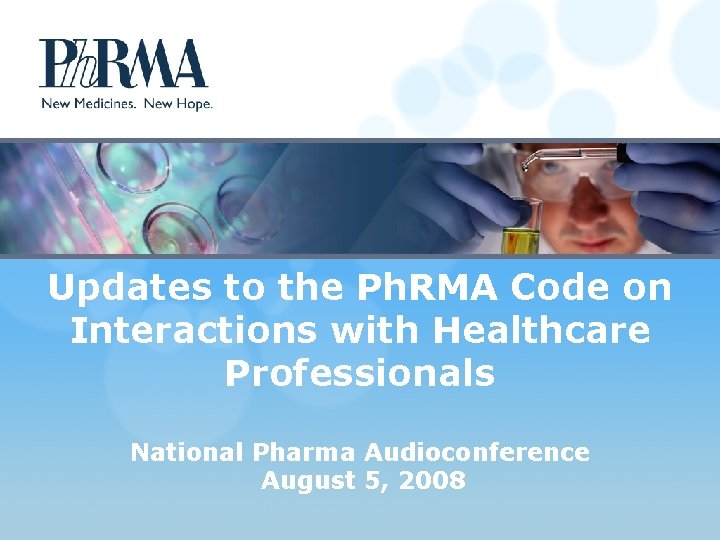 PhRMA
New Medicines. New Hope.

Updates to the PhRMA Code on Interactions with Healthcare Professionals

National Pharma Audioconference
August 5, 2008